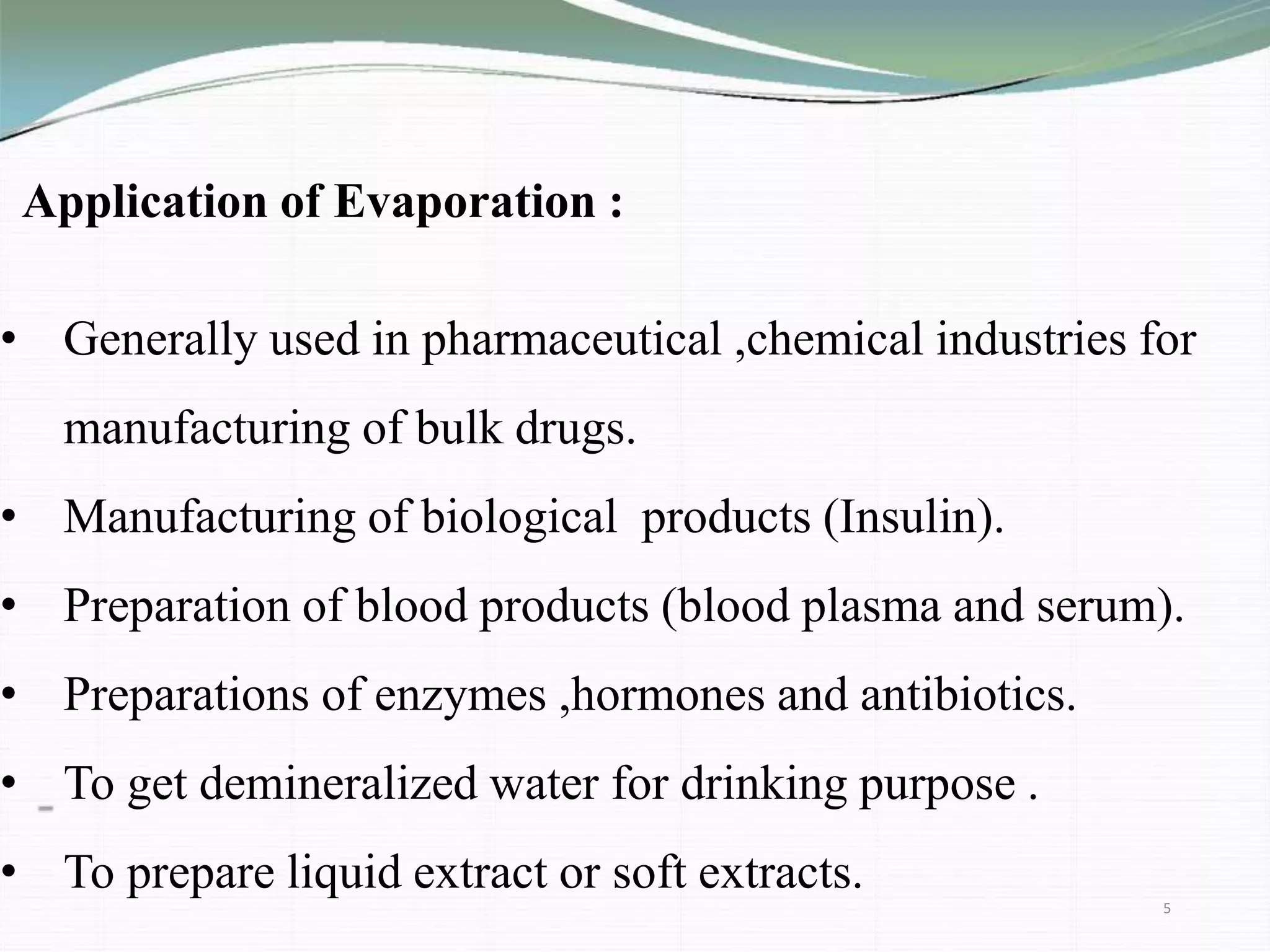 Application of Evaporation :

• Generally used in pharmaceutical ,chemical industries for manufacturing of bulk drugs.
• Manufacturing of biological products (Insulin).
• Preparation of blood products (blood plasma and serum).
• Preparations of enzymes ,hormones and antibiotics.
• To get demineralized water for drinking purpose .
• To prepare liquid extract or soft extracts.

5